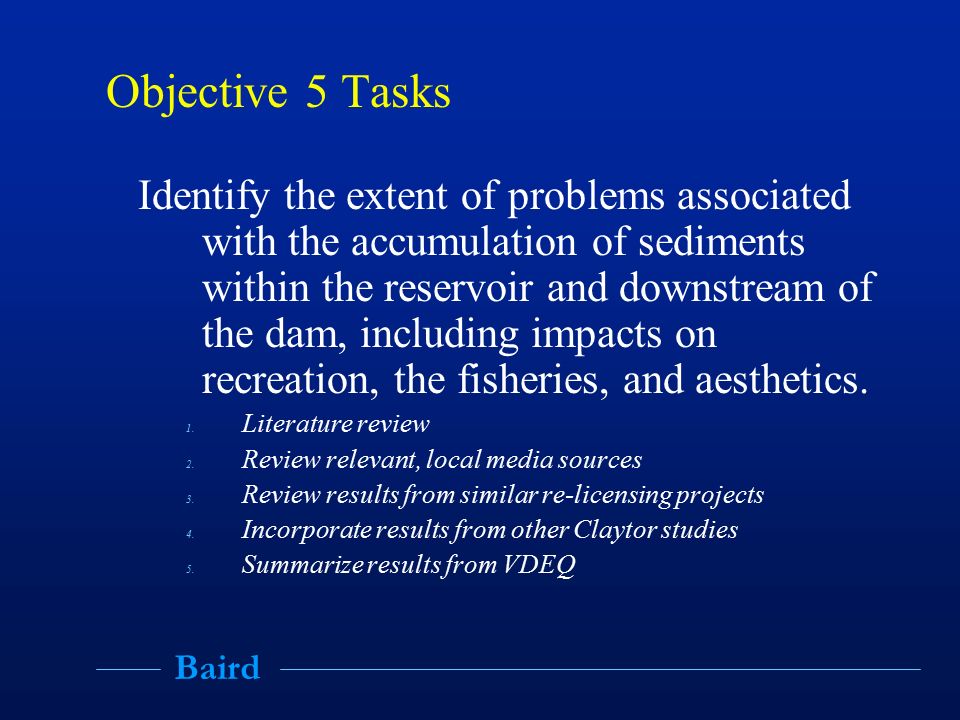 Objective 5 Tasks

Identify the extent of problems associated with the accumulation of sediments within the reservoir and downstream of the dam, including impacts on recreation, the fisheries, and aesthetics.

1. Literature review
2. Review relevant, local media sources
3. Review results from similar re-licensing projects
4. Incorporate results from other Claytor studies
5. Summarize results from VDEQ

Baird